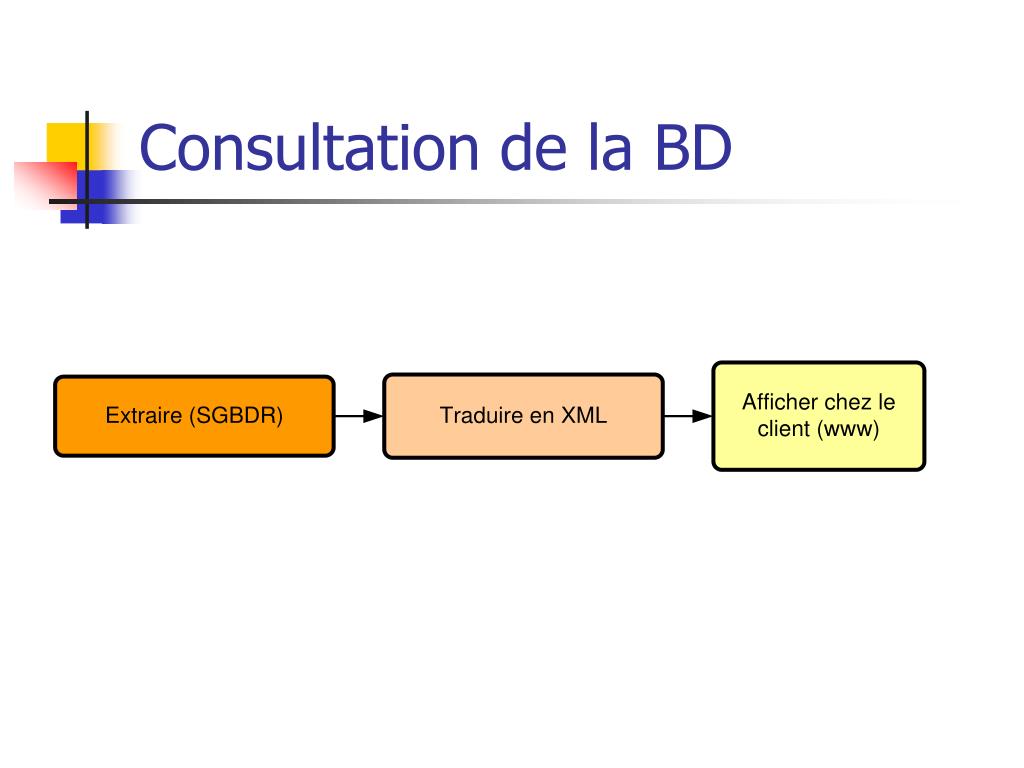 Consultation de la BD

Extraire (SGBDR)

Traduire en XML

Afficher chez le client (www)